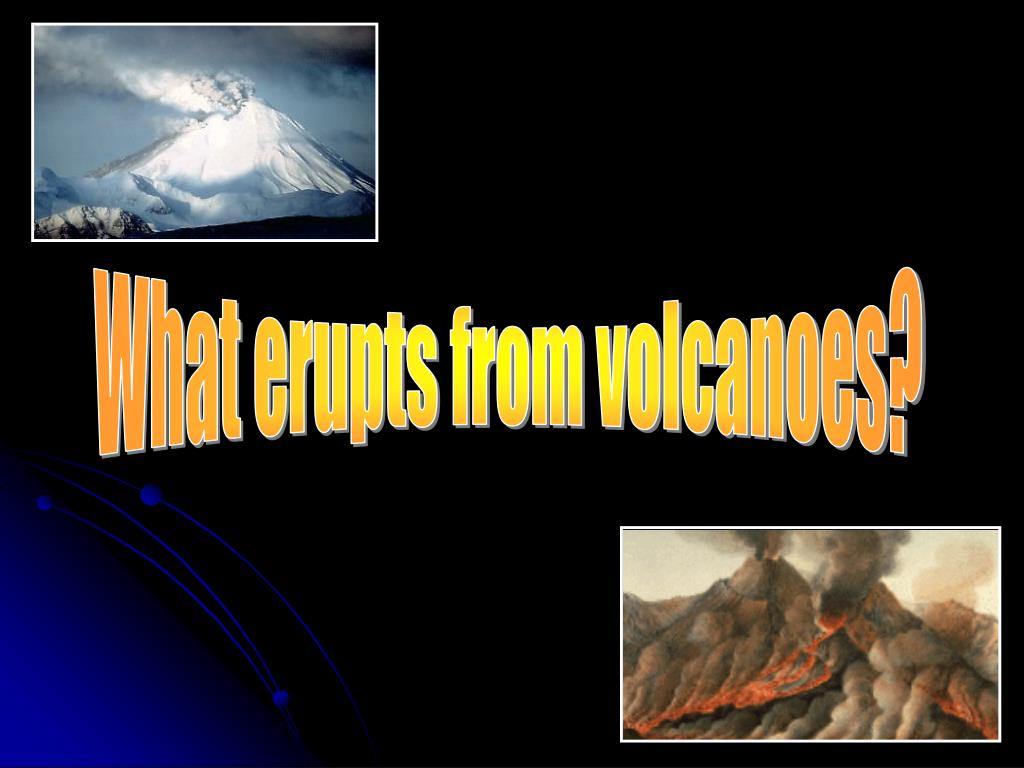 What erupts from volcanoes?